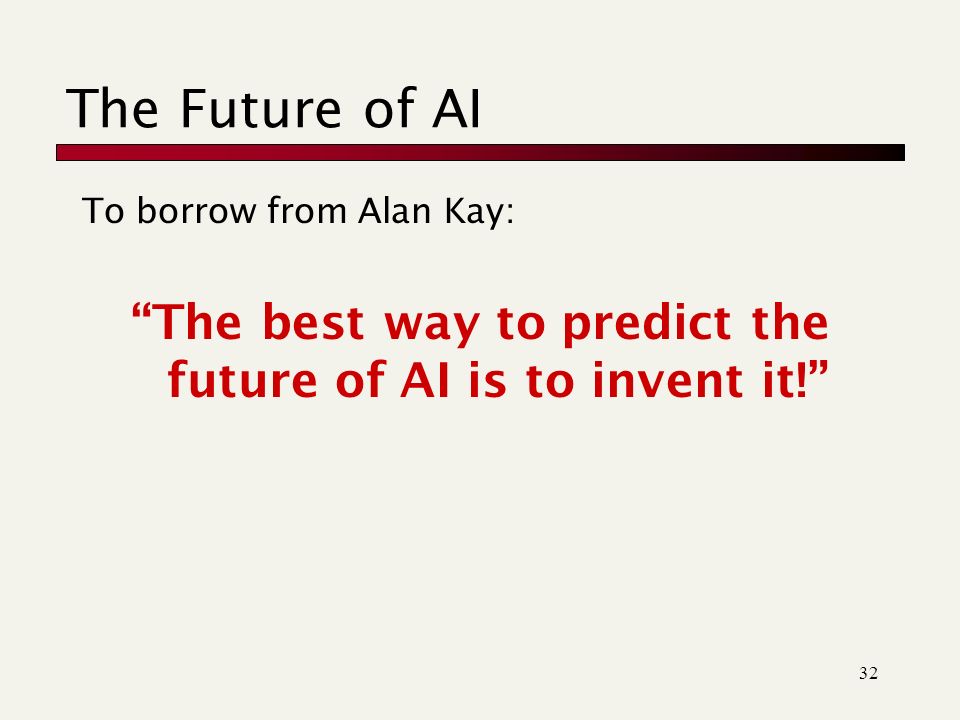 The Future of AI

To borrow from Alan Kay:

“The best way to predict the future of AI is to invent it!”

32